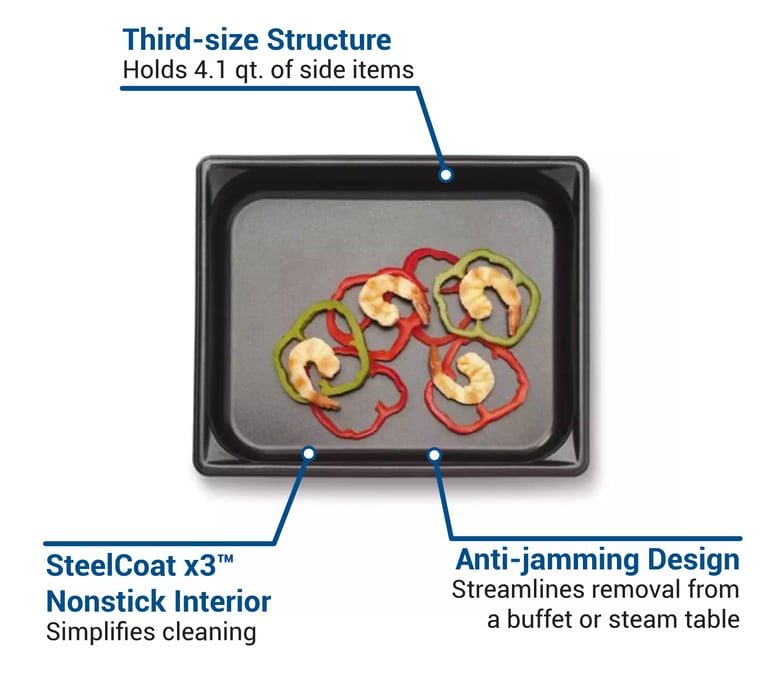 Third-size Structure
Holds 4.1 qt. of side items

SteelCoat x3™
Nonstick Interior
Simplifies cleaning

Anti-jamming Design
Streamlines removal from a buffet or steam table